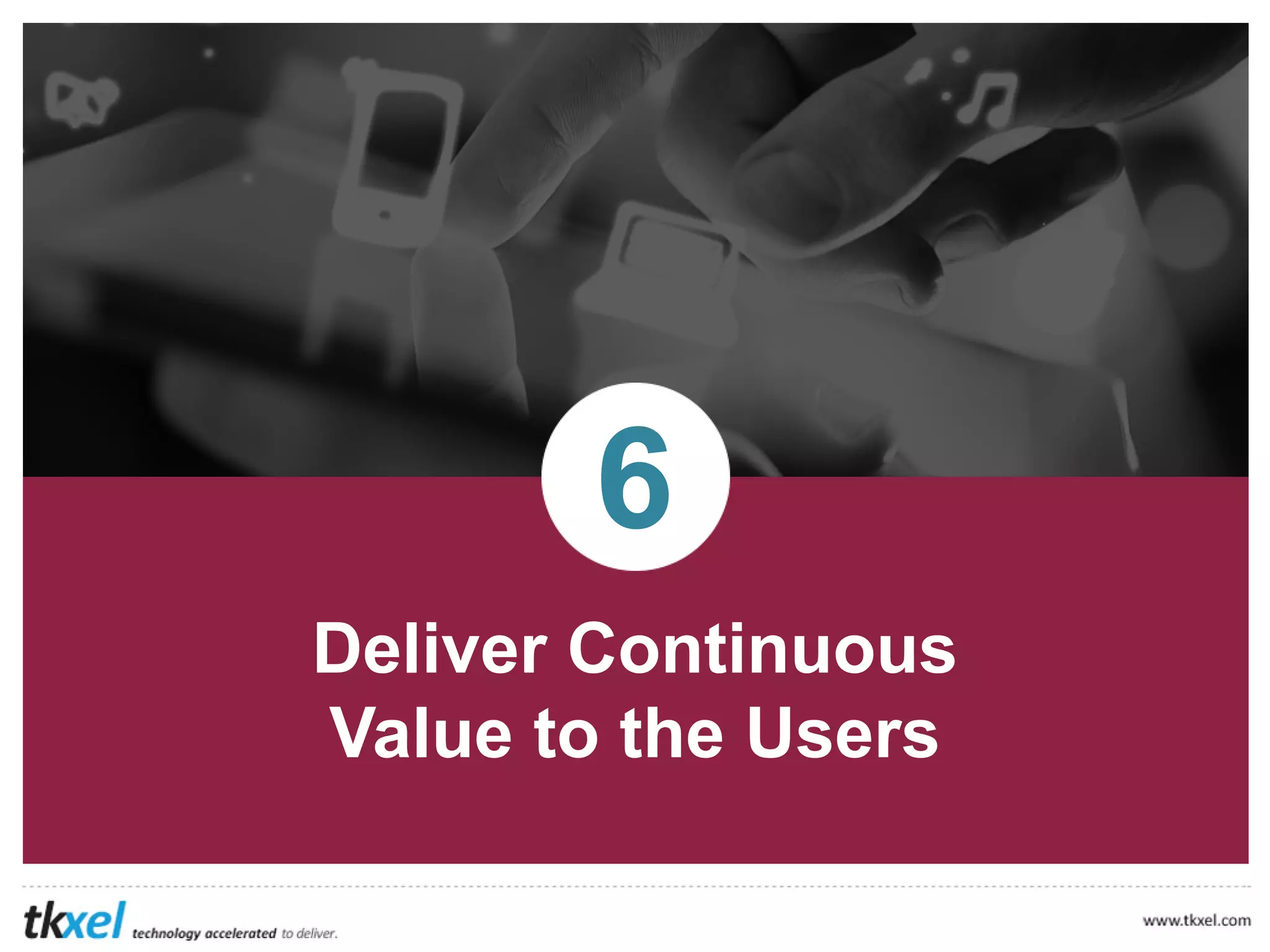 6

Deliver Continuous Value to the Users

tkxel technology accelerated to deliver.

www.tkxel.com